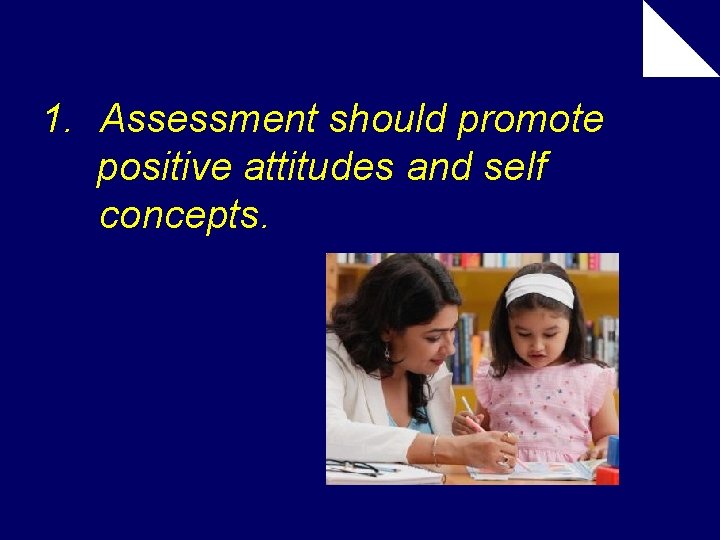 1. Assessment should promote positive attitudes and self concepts.